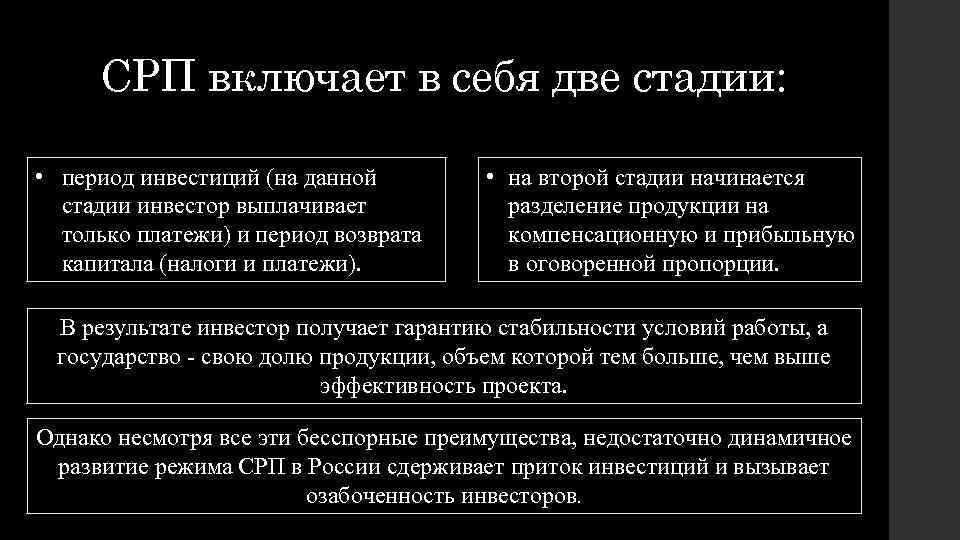 СРП включает в себя две стадии:

• период инвестиций (на данной стадии инвестор выплачивает только платежи) и период возврата капитала (налоги и платежи).

• на второй стадии начинается разделение продукции на компенсационную и прибыльную в оговоренной пропорции.

В результате инвестор получает гарантию стабильности условий работы, а государство - свою долю продукции, объем которой тем больше, чем выше эффективность проекта.

Однако несмотря все эти бесспорные преимущества, недостаточно динамичное развитие режима СРП в России сдерживает приток инвестиций и вызывает озабоченность инвесторов.